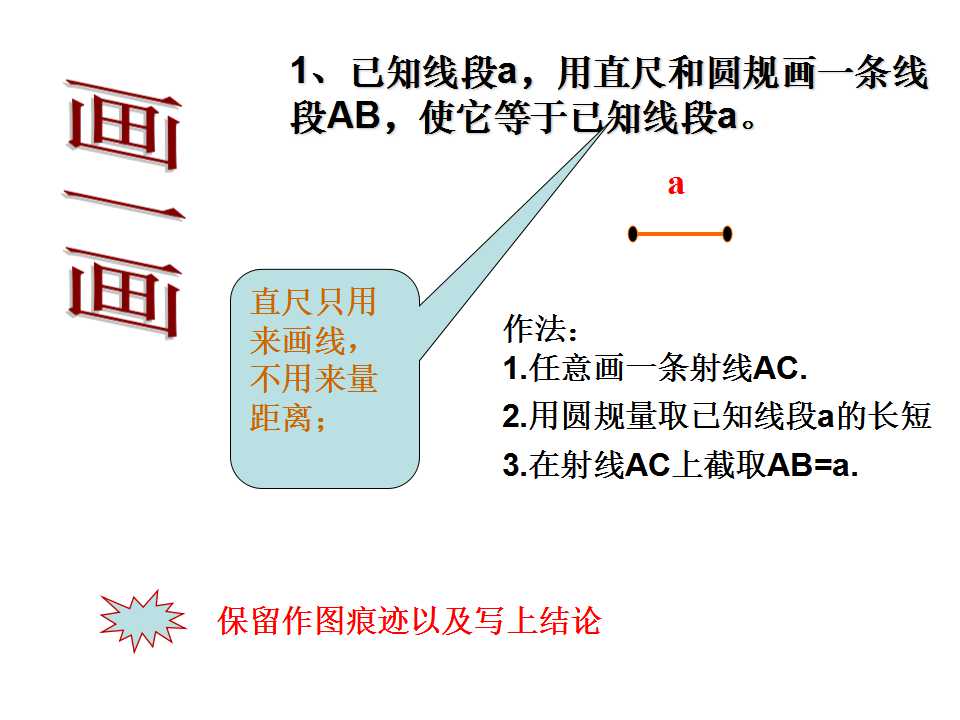 画一画

1、已知线段a，用直尺和圆规画一条线段AB，使它等于已知线段a。

a

直尺只用来画线，不用来量距离；

作法：
1.任意画一条射线AC.
2.用圆规量取已知线段a的长短
3.在射线AC上截取AB=a.

保留作图痕迹以及写上结论